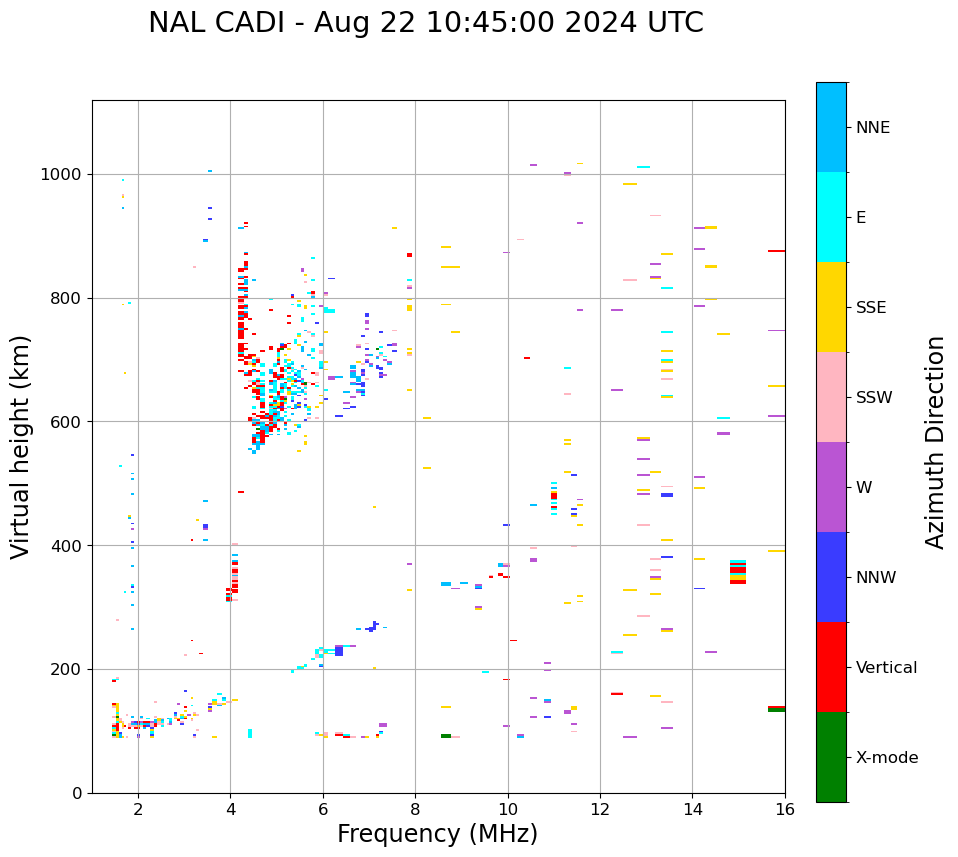 NAL CADI - Aug 22 10:45:00 2024 UTC

Virtual height (km)

1000
800
600
400
200
0

2
4
6
8
10
12
14
16

Frequency (MHz)

NNE
E
SSE
SSW
W
NNW
Vertical
X-mode

Azimuth Direction